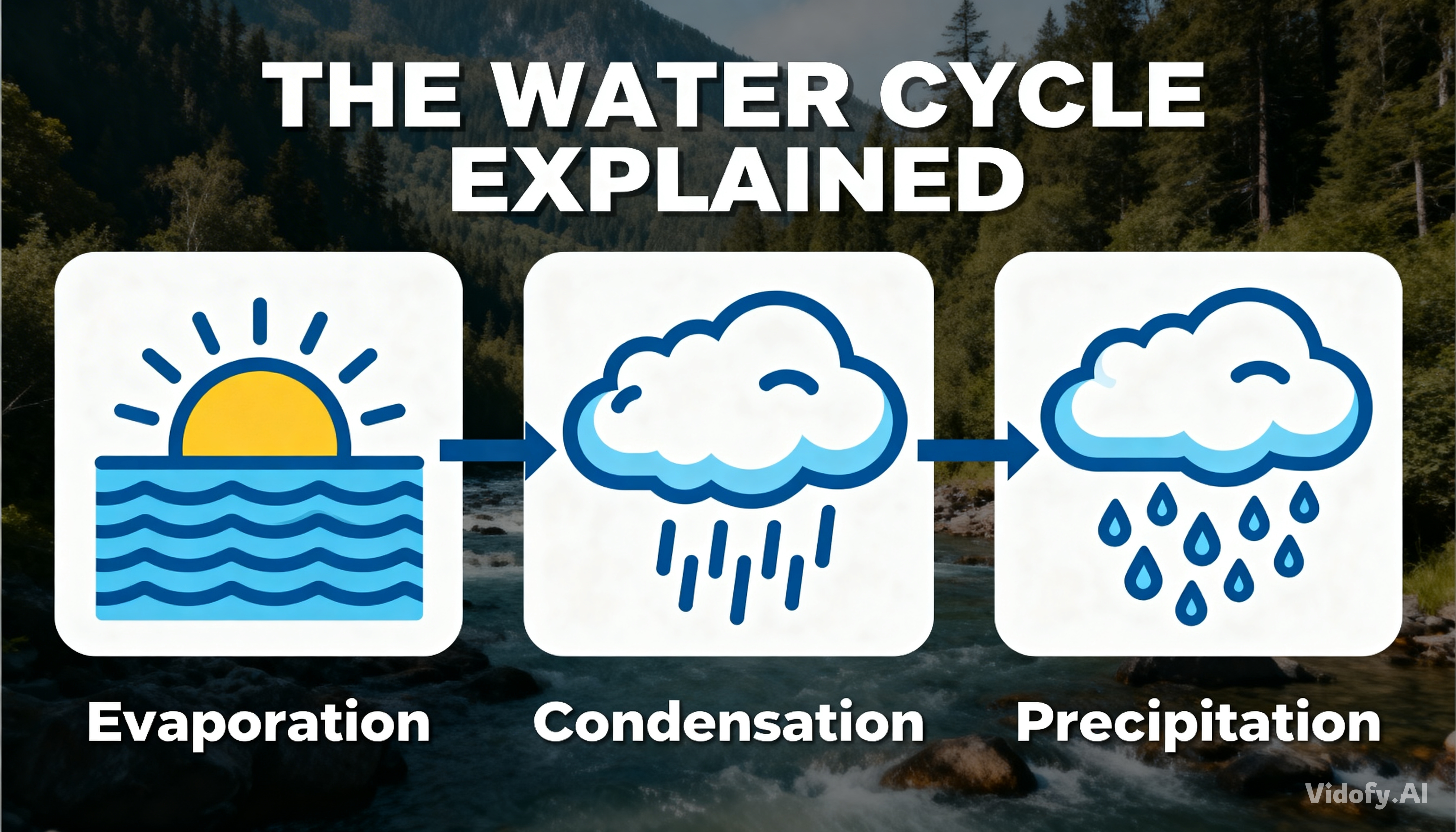 THE WATER CYCLE EXPLAINED

Evaporation

Condensation

Precipitation

Vidofy.AI